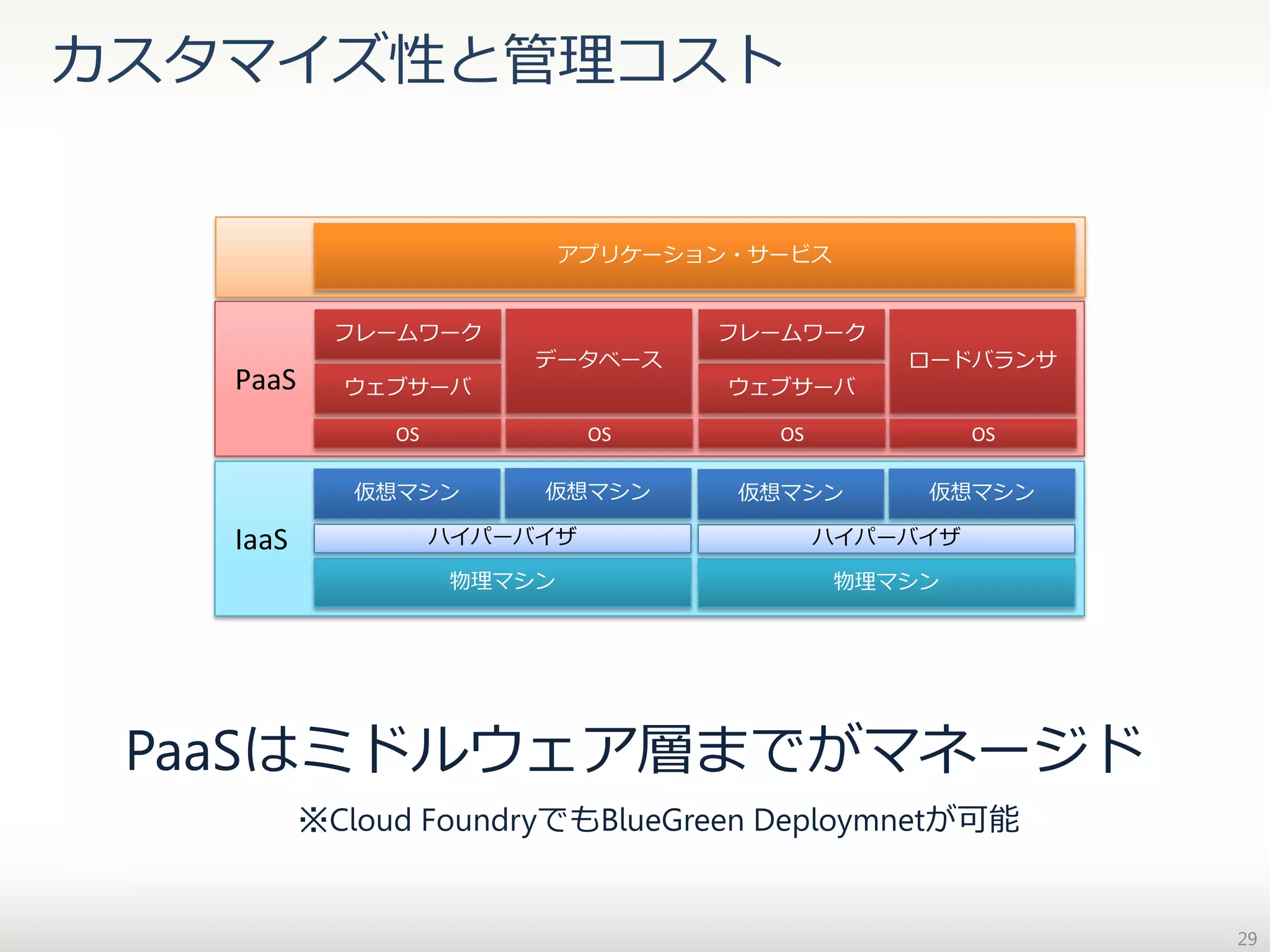 カスタマイズ性と管理コスト

アプリケーション・サービス

PaaS

フレームワーク

ウェブサーバ

データベース

フレームワーク

ウェブサーバ

ロードバランサ

OS

OS

OS

OS

IaaS

仮想マシン

仮想マシン

仮想マシン

仮想マシン

ハイパーバイザ

ハイパーバイザ

物理マシン

物理マシン

PaaSはミドルウェア層までがマネージド

※Cloud FoundryでもBlueGreen Deploymnetが可能

29